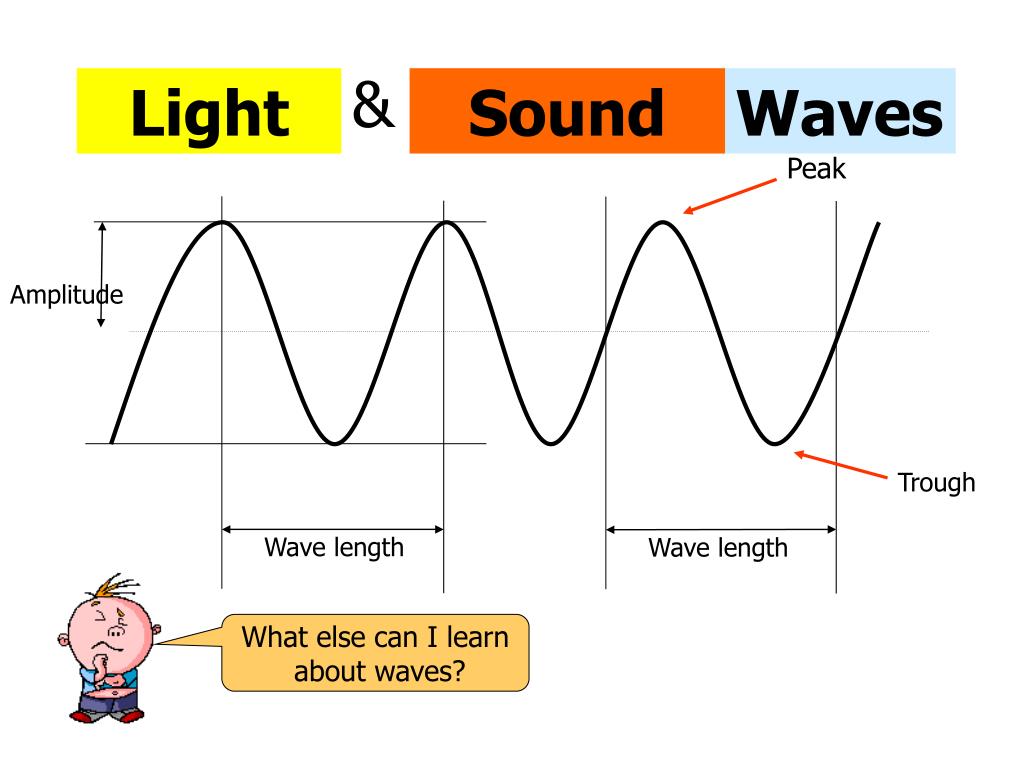 Light & Sound Waves

Peak

Amplitude

Trough

Wave length

Wave length

What else can I learn about waves?